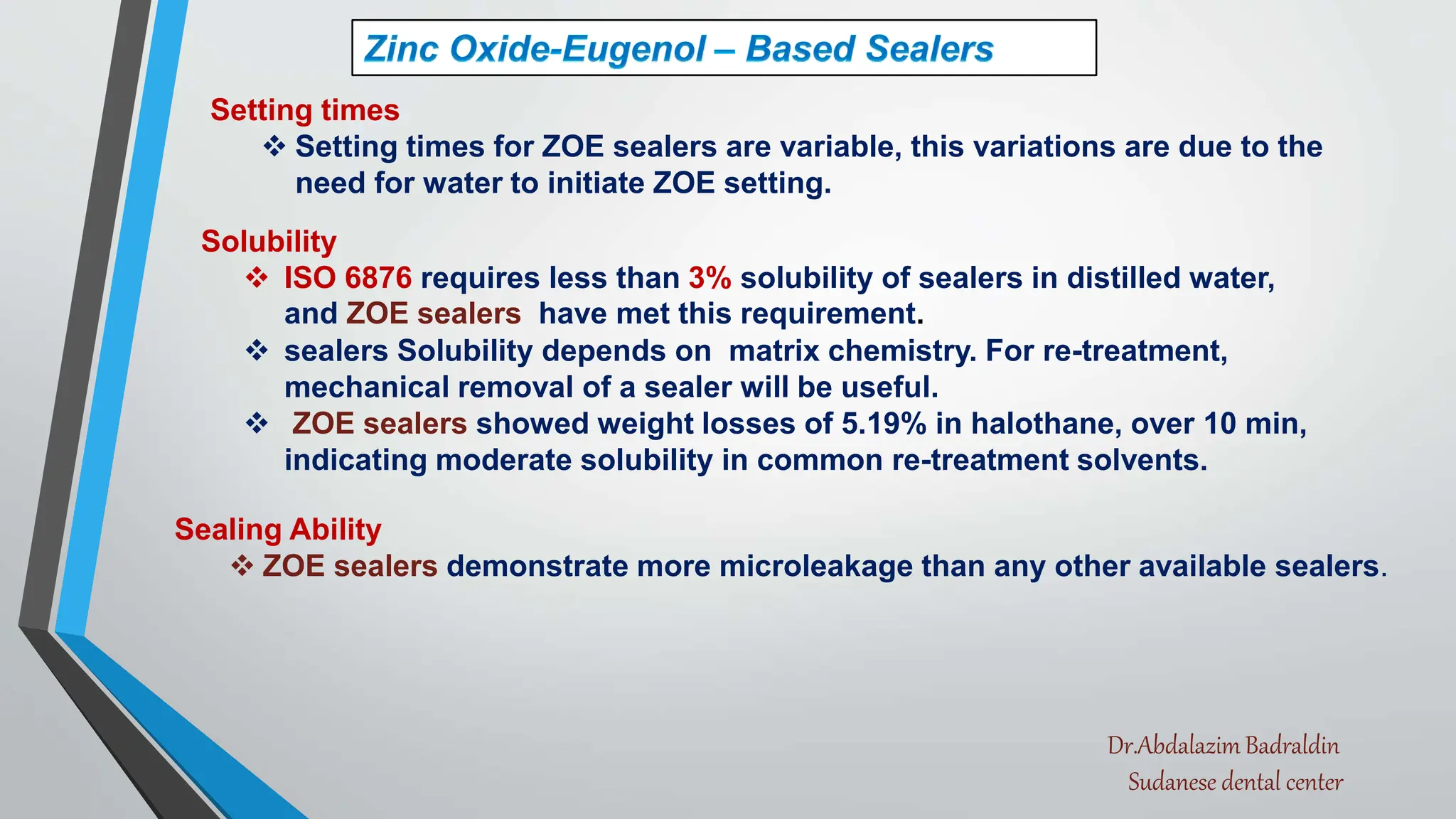 Zinc Oxide-Eugenol – Based Sealers

Setting times

❖ Setting times for ZOE sealers are variable, this variations are due to the need for water to initiate ZOE setting.

Solubility

❖ ISO 6876 requires less than 3% solubility of sealers in distilled water, and ZOE sealers have met this requirement.

❖ sealers Solubility depends on matrix chemistry. For re-treatment, mechanical removal of a sealer will be useful.

❖ ZOE sealers showed weight losses of 5.19% in halothane, over 10 min, indicating moderate solubility in common re-treatment solvents.

Sealing Ability

❖ ZOE sealers demonstrate more microleakage than any other available sealers.

Dr.Abdalazim Badraldin
Sudanese dental center